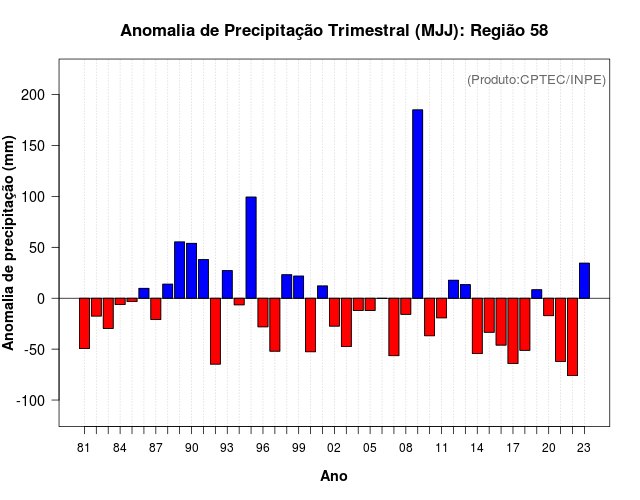 Anomalia de Precipitação Trimestral (MJJ): Região 58

(Produto:CPTEC/INPE)

Anomalia de precipitação (mm)

200
150
100
50
0
-50
-100

81 84 87 90 93 96 99 02 05 08 11 14 17 20 23

Ano